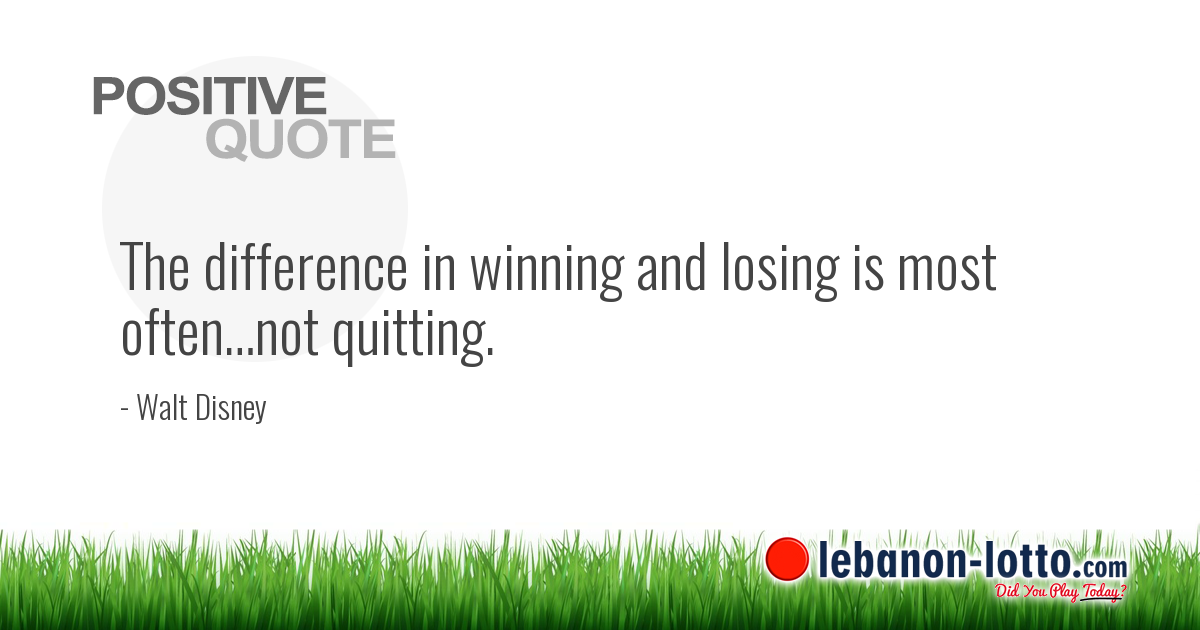 POSITIVE
QUOTE

The difference in winning and losing is most often...not quitting.

- Walt Disney

lebanon-lotto.com
Did You Play Today?